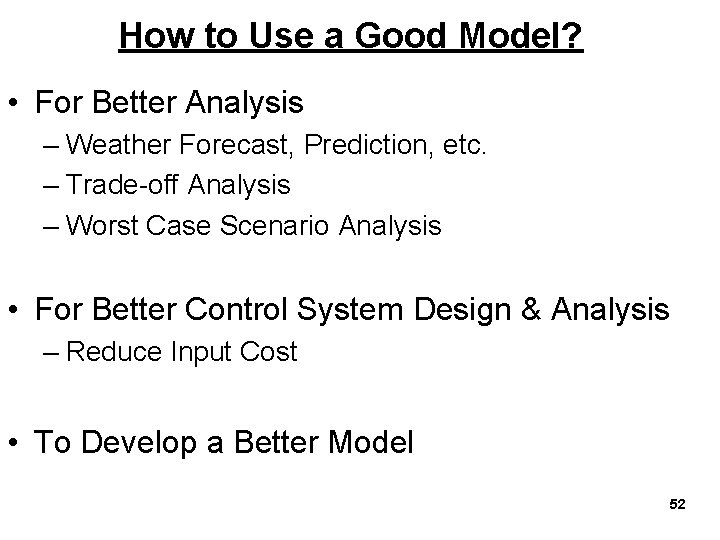 How to Use a Good Model?

• For Better Analysis
– Weather Forecast, Prediction, etc.
– Trade-off Analysis
– Worst Case Scenario Analysis

• For Better Control System Design & Analysis
– Reduce Input Cost

• To Develop a Better Model

52